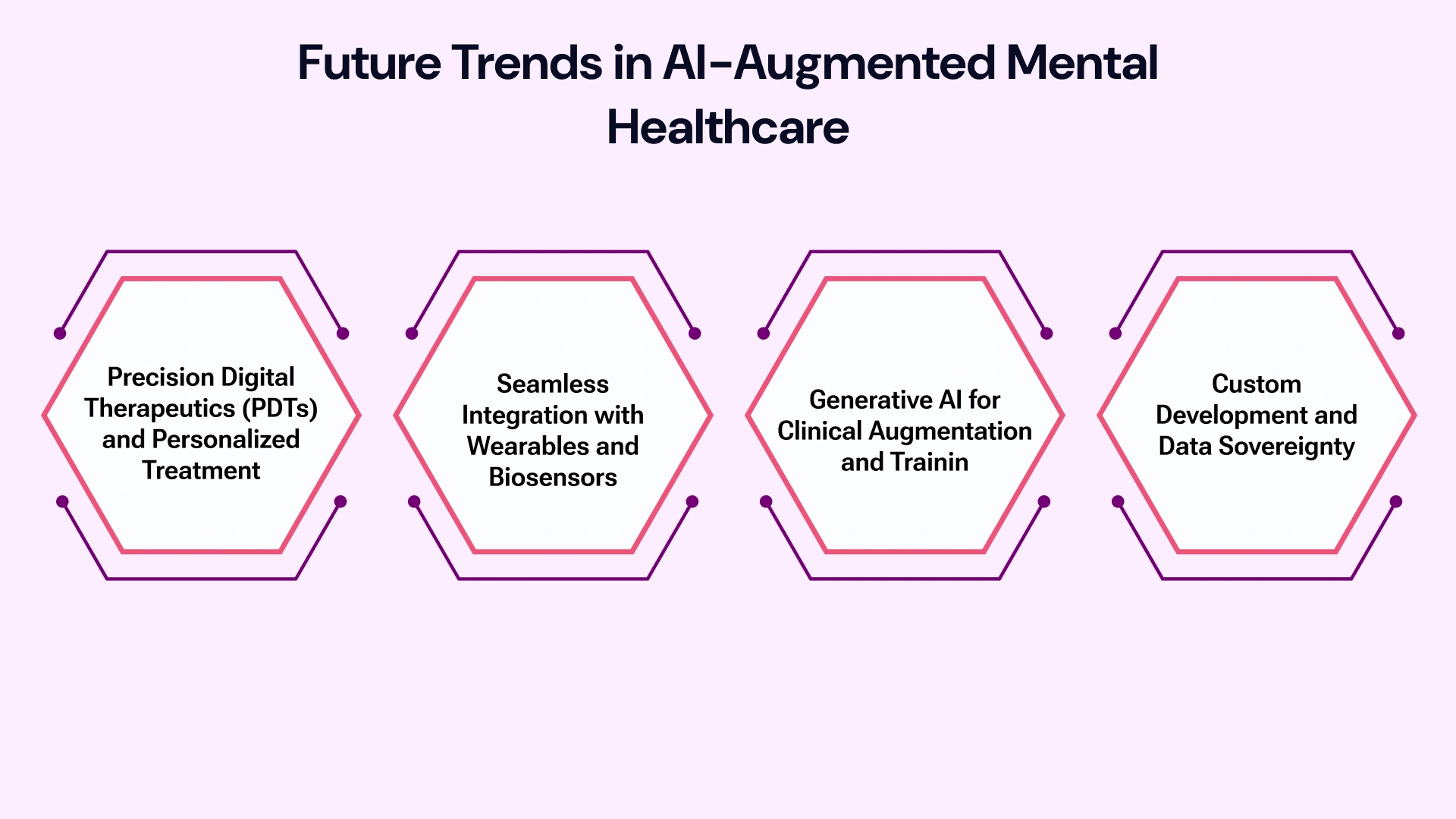 Future Trends in AI-Augmented Mental Healthcare

Precision Digital Therapeutics (PDTs) and Personalized Treatment

Seamless Integration with Wearables and Biosensors

Generative AI for Clinical Augmentation and Trainin

Custom Development and Data Sovereignty